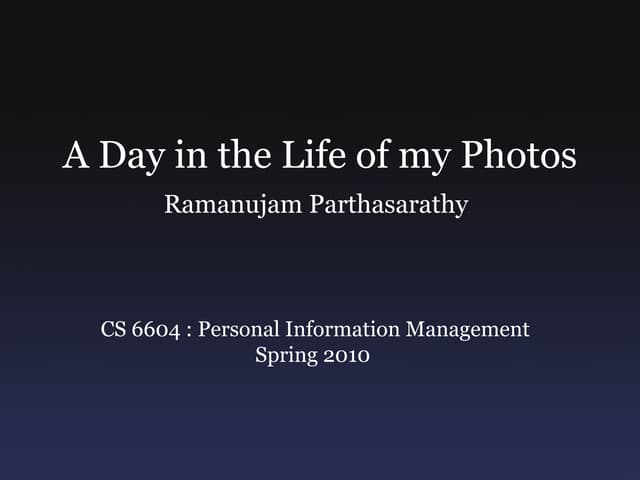 A Day in the Life of my Photos

Ramanujam Parthasarathy

CS 6604 : Personal Information Management
Spring 2010